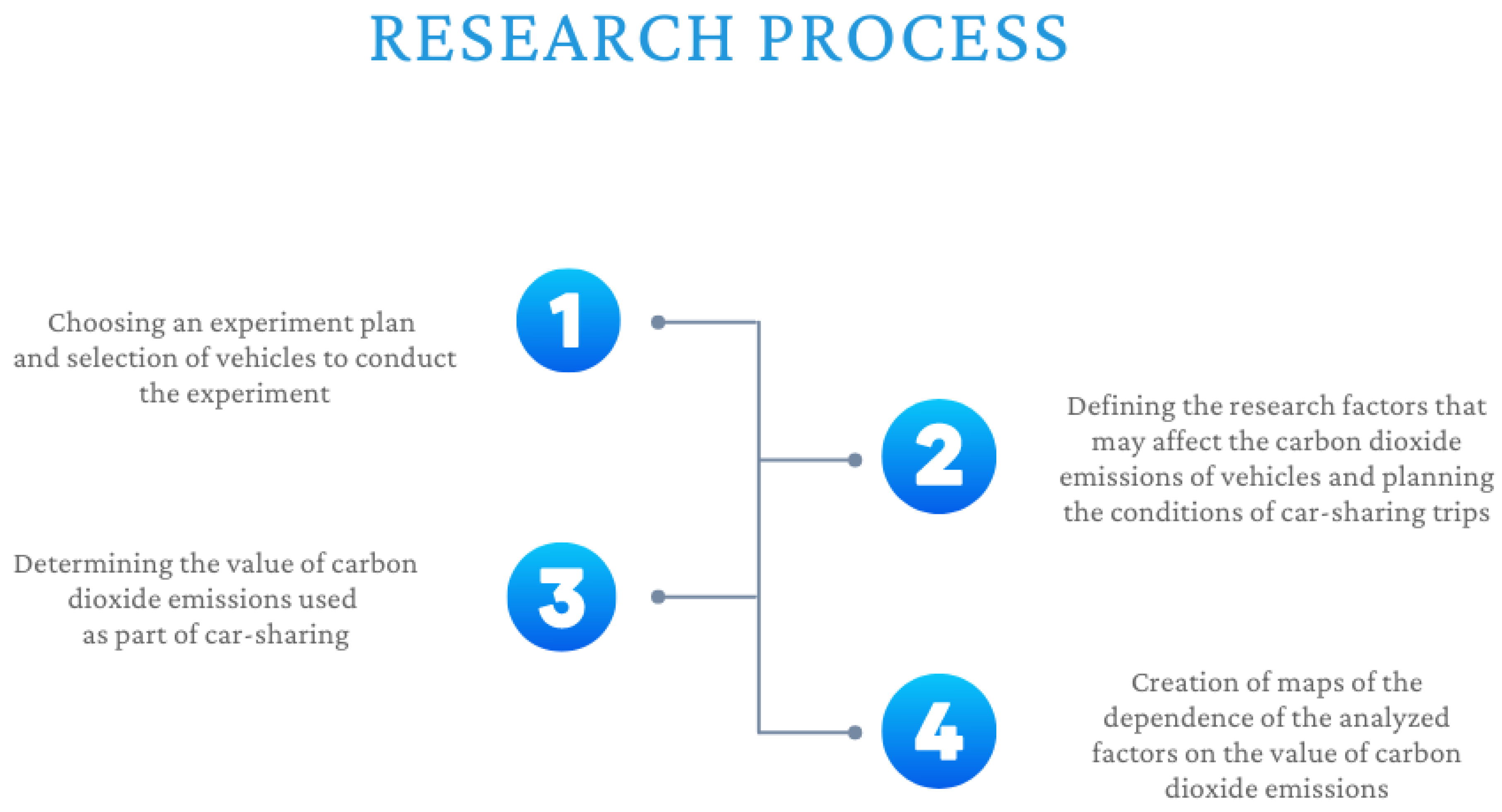 RESEARCH PROCESS

1

Choosing an experiment plan and selection of vehicles to conduct the experiment

2

Defining the research factors that may affect the carbon dioxide emissions of vehicles and planning the conditions of car-sharing trips

3

Determining the value of carbon dioxide emissions used as part of car-sharing

4

Creation of maps of the dependence of the analyzed factors on the value of carbon dioxide emissions